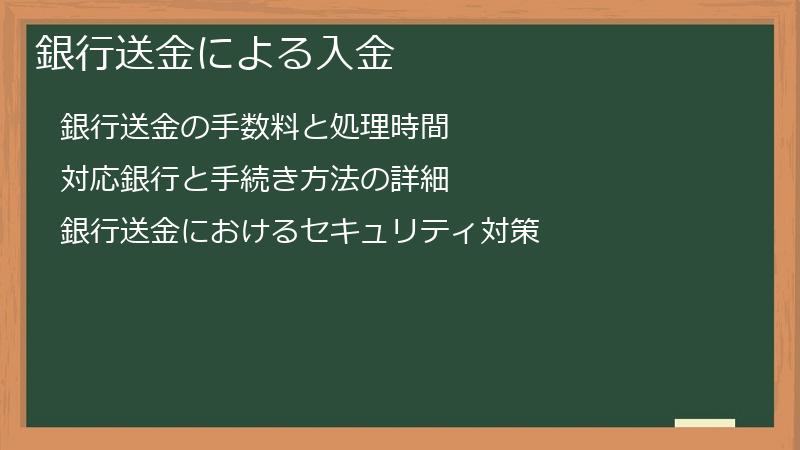 銀行送金による入金

銀行送金の手数料と処理時間

対応銀行と手続き方法の詳細

銀行送金におけるセキュリティ対策